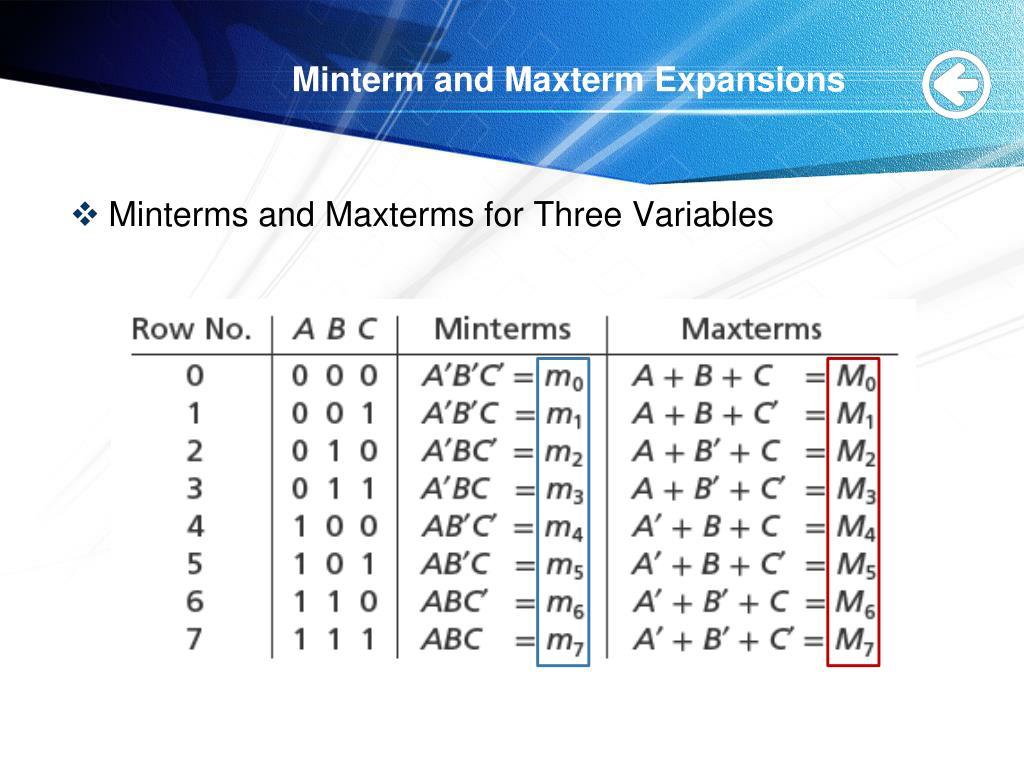 Minterm and Maxterm Expansions

❖ Minterms and Maxterms for Three Variables

| Row No. | A B C | Minterms | Maxterms |
|---|---|---|---|
| 0 | 0 0 0 | $A'B'C' = m_0$ | $A + B + C = M_0$ |
| 1 | 0 0 1 | $A'B'C = m_1$ | $A + B + C' = M_1$ |
| 2 | 0 1 0 | $A'BC' = m_2$ | $A + B' + C = M_2$ |
| 3 | 0 1 1 | $A'BC = m_3$ | $A + B' + C' = M_3$ |
| 4 | 1 0 0 | $AB'C' = m_4$ | $A' + B + C = M_4$ |
| 5 | 1 0 1 | $AB'C = m_5$ | $A' + B + C' = M_5$ |
| 6 | 1 1 0 | $ABC' = m_6$ | $A' + B' + C = M_6$ |
| 7 | 1 1 1 | $ABC = m_7$ | $A' + B' + C' = M_7$ |